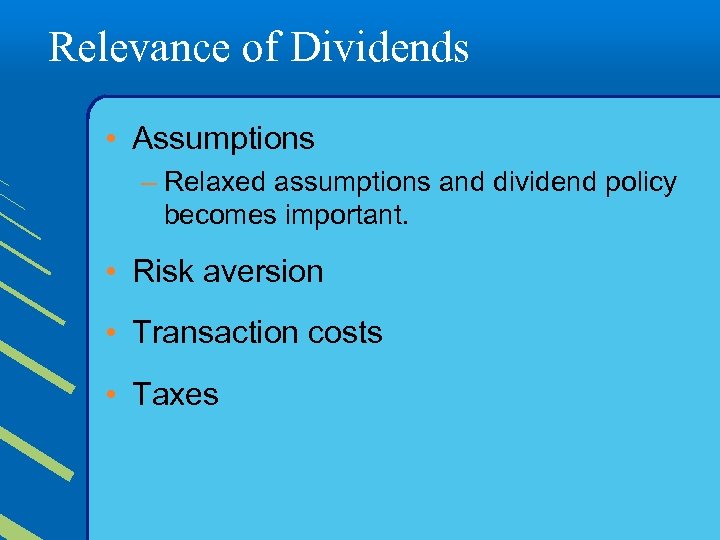 Relevance of Dividends

• Assumptions
– Relaxed assumptions and dividend policy becomes important.

• Risk aversion

• Transaction costs

• Taxes